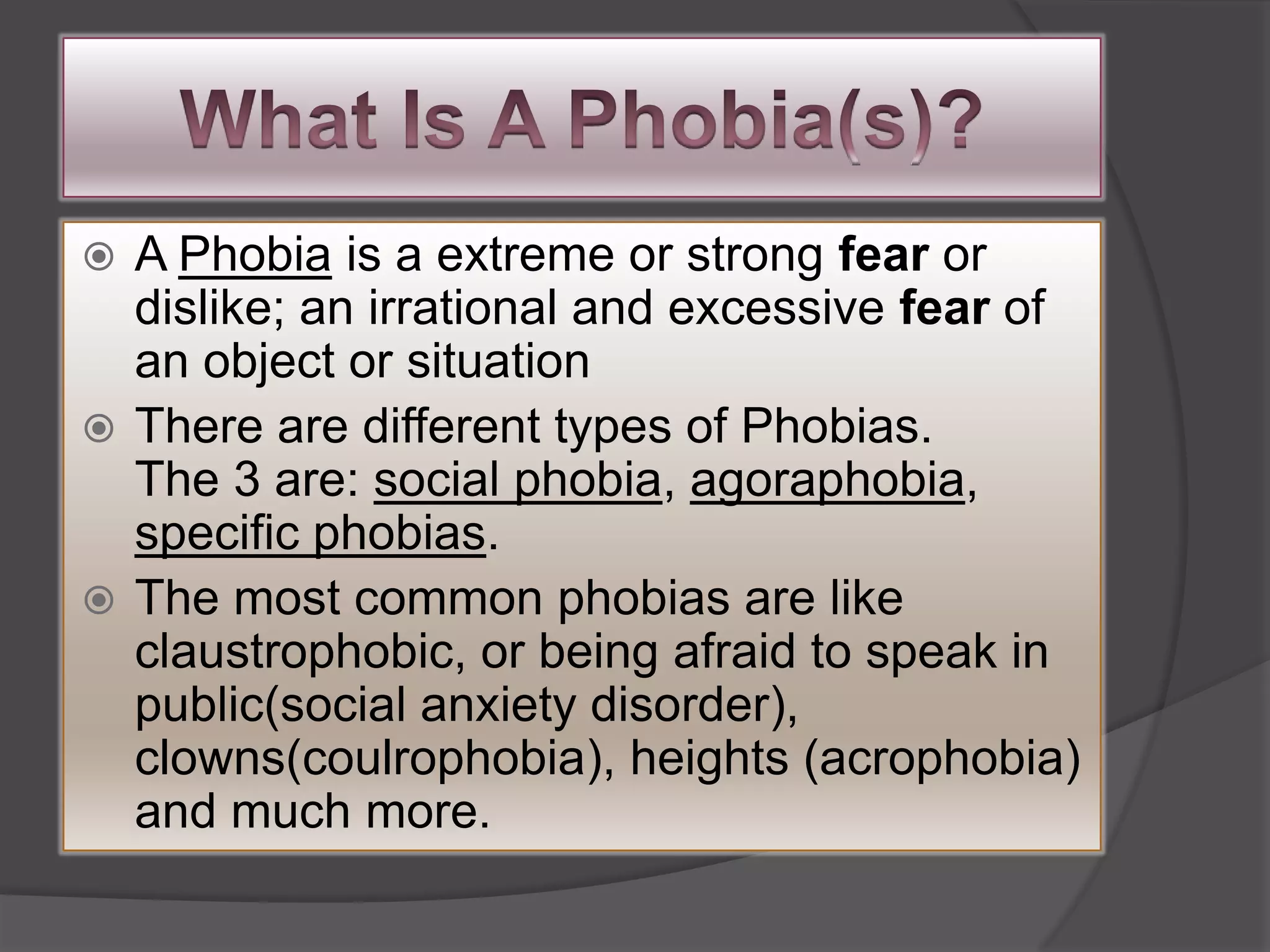 What Is A Phobia(s)?

A Phobia is a extreme or strong fear or dislike; an irrational and excessive fear of an object or situation

There are different types of Phobias. The 3 are: social phobia, agoraphobia, specific phobias.

The most common phobias are like claustrophobic, or being afraid to speak in public(social anxiety disorder), clowns(coulrophobia), heights (acrophobia) and much more.